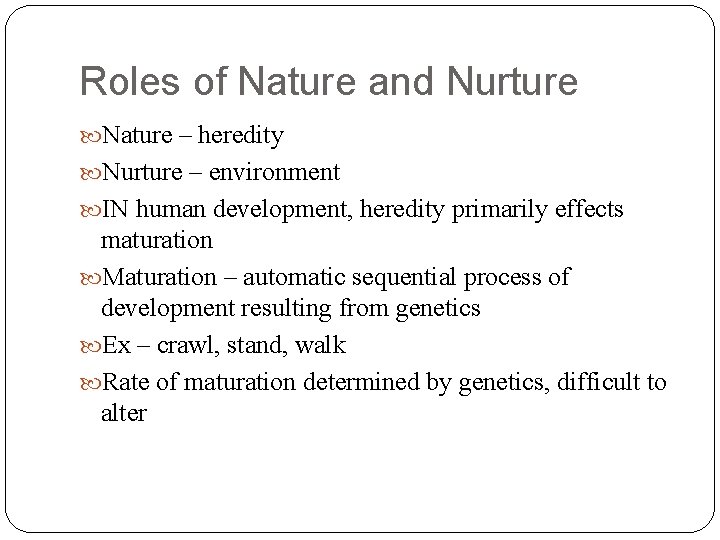 Roles of Nature and Nurture

Nature – heredity

Nurture – environment

IN human development, heredity primarily effects maturation

Maturation – automatic sequential process of development resulting from genetics

Ex – crawl, stand, walk

Rate of maturation determined by genetics, difficult to alter